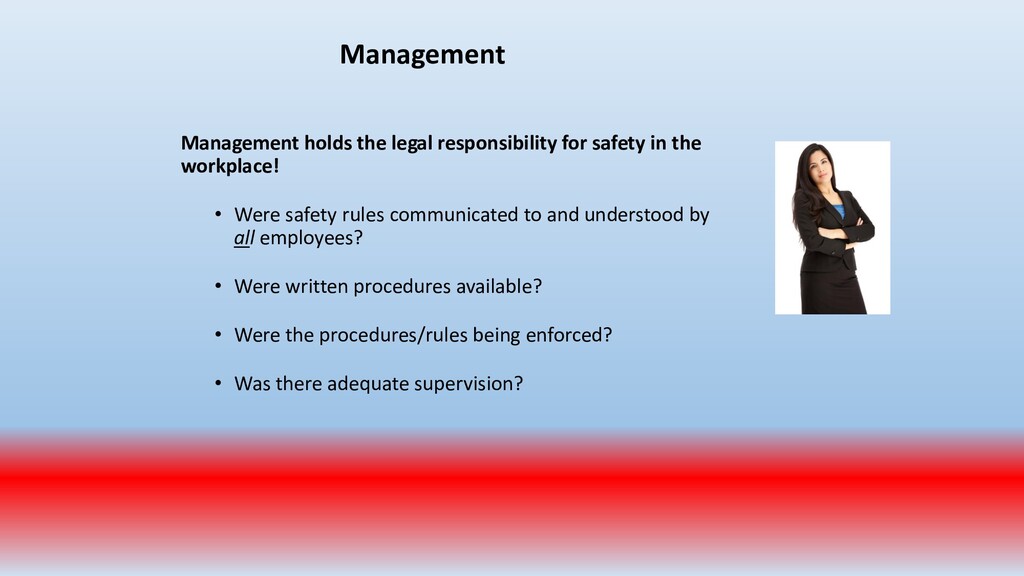 Management

Management holds the legal responsibility for safety in the workplace!

• Were safety rules communicated to and understood by all employees?

• Were written procedures available?

• Were the procedures/rules being enforced?

• Was there adequate supervision?